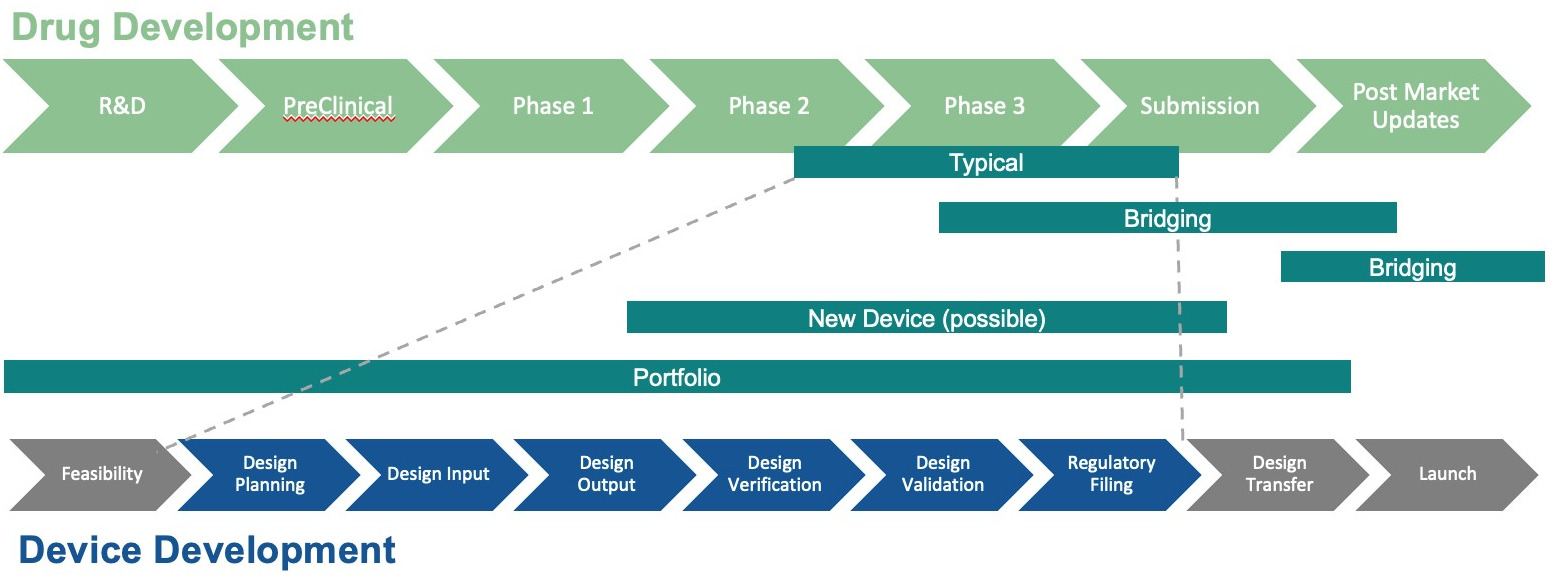 Drug Development

R&D
PreClinical
Phase 1
Phase 2
Phase 3
Submission
Post Market Updates

Typical
Bridging
Bridging
New Device (possible)
Portfolio

Feasibility
Design Planning
Design Input
Design Output
Design Verification
Design Validation
Regulatory Filing
Design Transfer
Launch

Device Development